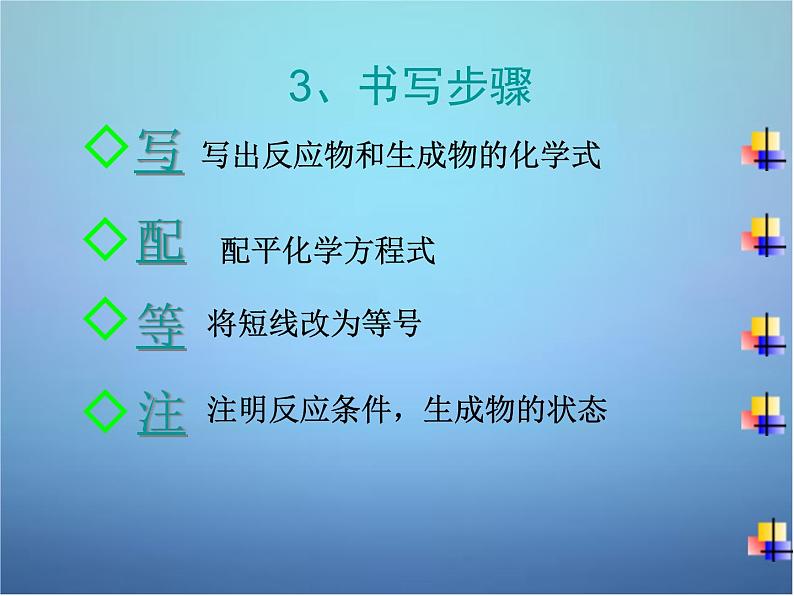 3、书写步骤

◇写 写出反应物和生成物的化学式

◇配 配平化学方程式

◇等 将短线改为等号

◇注 注明反应条件，生成物的状态